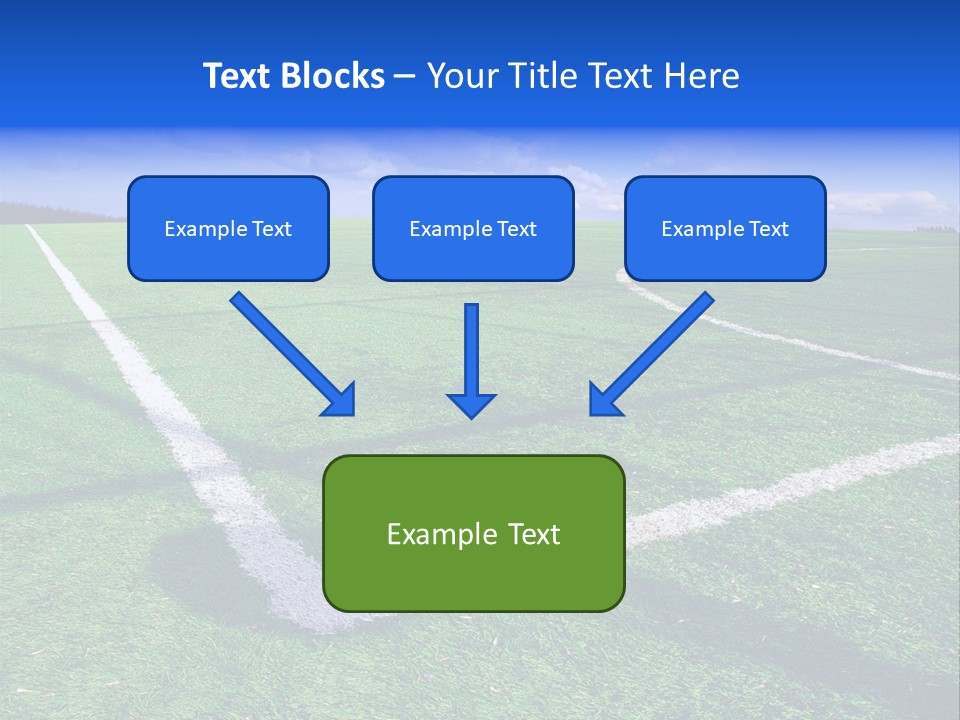 Text Blocks – Your Title Text Here

Example Text

Example Text

Example Text

Example Text